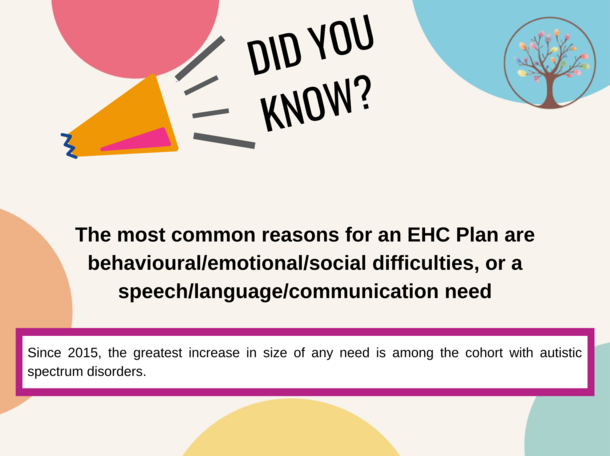 DID YOU KNOW?

The most common reasons for an EHC Plan are behavioural/emotional/social difficulties, or a speech/language/communication need

Since 2015, the greatest increase in size of any need is among the cohort with autistic spectrum disorders.